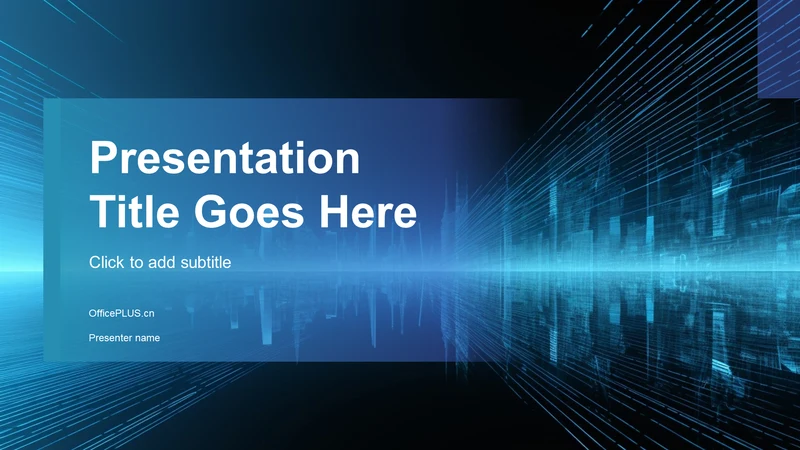 Presentation Title Goes Here

Click to add subtitle

OfficePLUS.cn

Presenter name